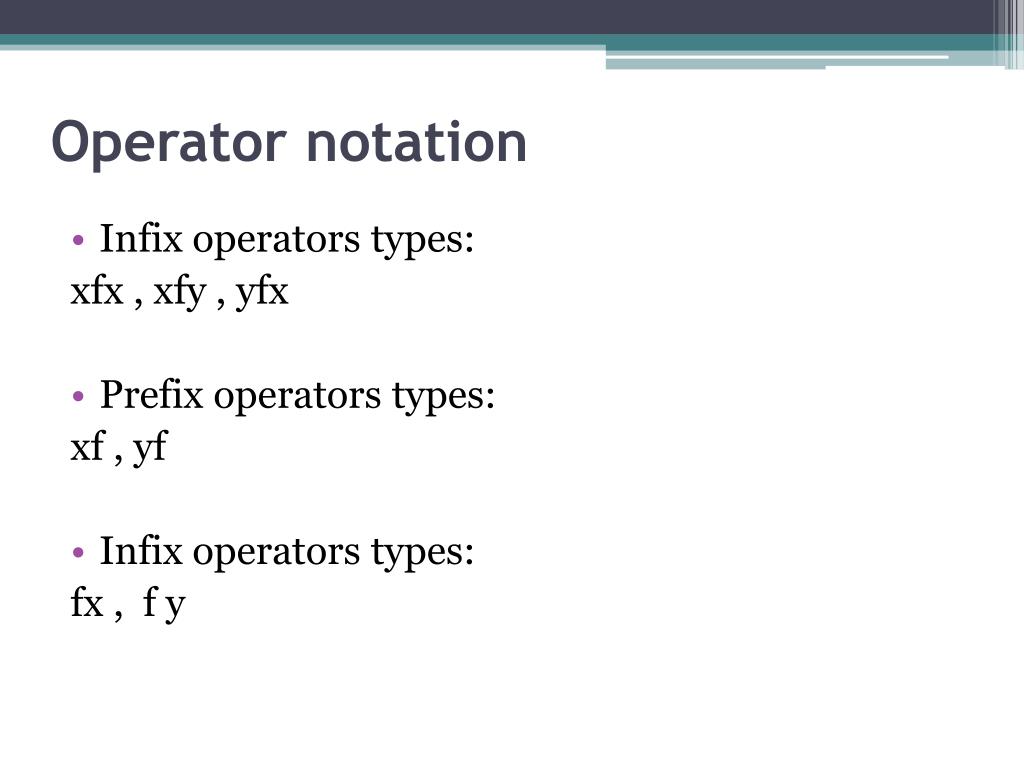 Operator notation

• Infix operators types:
xfx , xfy , yfx

• Prefix operators types:
xf , yf

• Infix operators types:
fx , f y